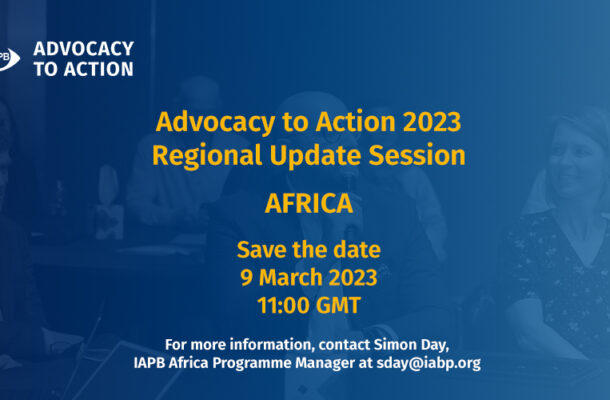 PB ADVOCACY TO ACTION

Advocacy to Action 2023 Regional Update Session

AFRICA

Save the date
9 March 2023
11:00 GMT

For more information, contact Simon Day, IAPB Africa Programme Manager at sday@iabp.org